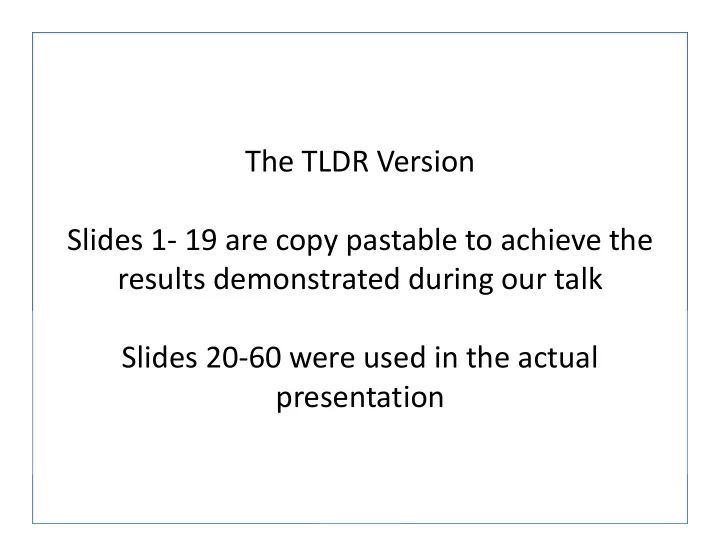 The TLDR Version

Slides 1- 19 are copy pastable to achieve the results demonstrated during our talk

Slides 20-60 were used in the actual presentation